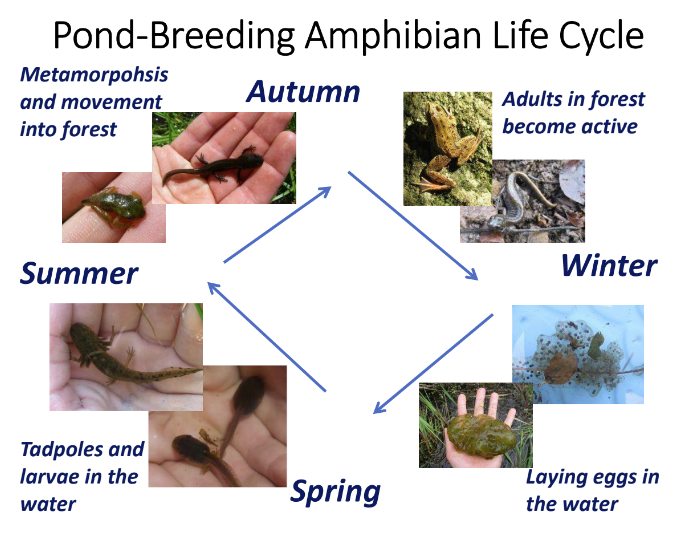 Pond-Breeding Amphibian Life Cycle

Metamorpohsis and movement into forest

Autumn

Adults in forest become active

Summer

Winter

Tadpoles and larvae in the water

Spring

Laying eggs in the water